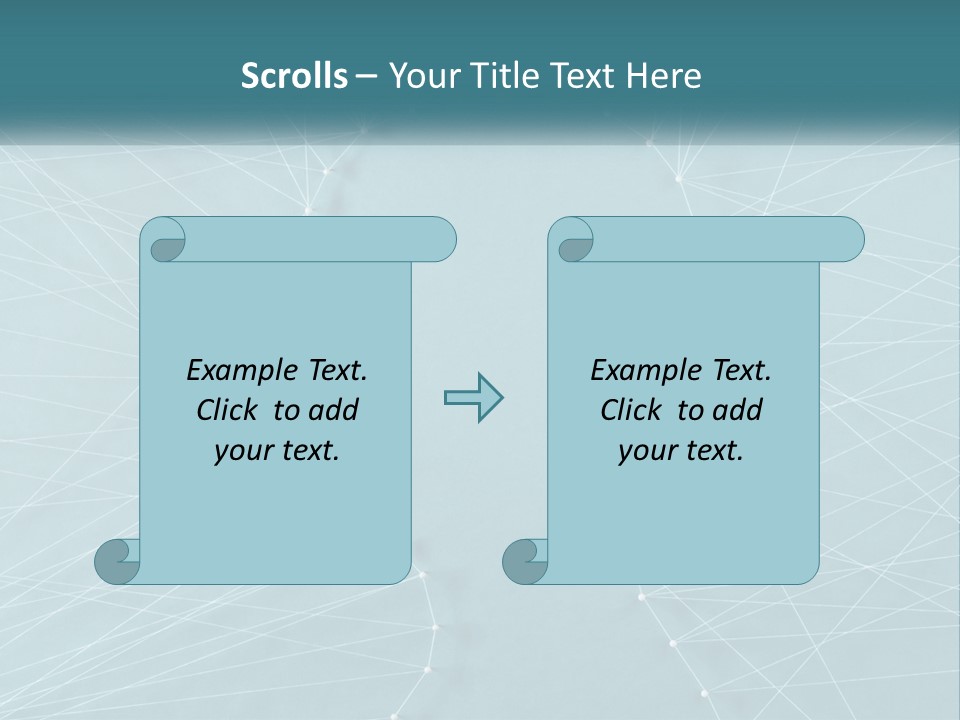 Scrolls – Your Title Text Here

Example Text.
Click to add
your text.

Example Text.
Click to add
your text.